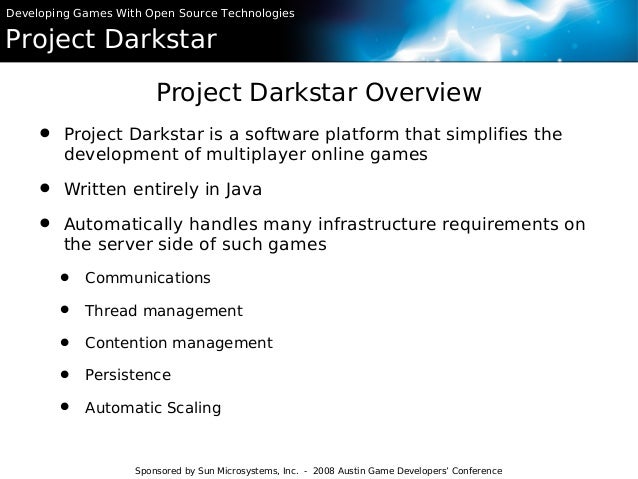 Developing Games With Open Source Technologies
Project Darkstar

Project Darkstar Overview

- Project Darkstar is a software platform that simplifies the development of multiplayer online games
- Written entirely in Java
- Automatically handles many infrastructure requirements on the server side of such games
  - Communications
  - Thread management
  - Contention management
  - Persistence
  - Automatic Scaling

Sponsored by Sun Microsystems, Inc. - 2008 Austin Game Developers' Conference